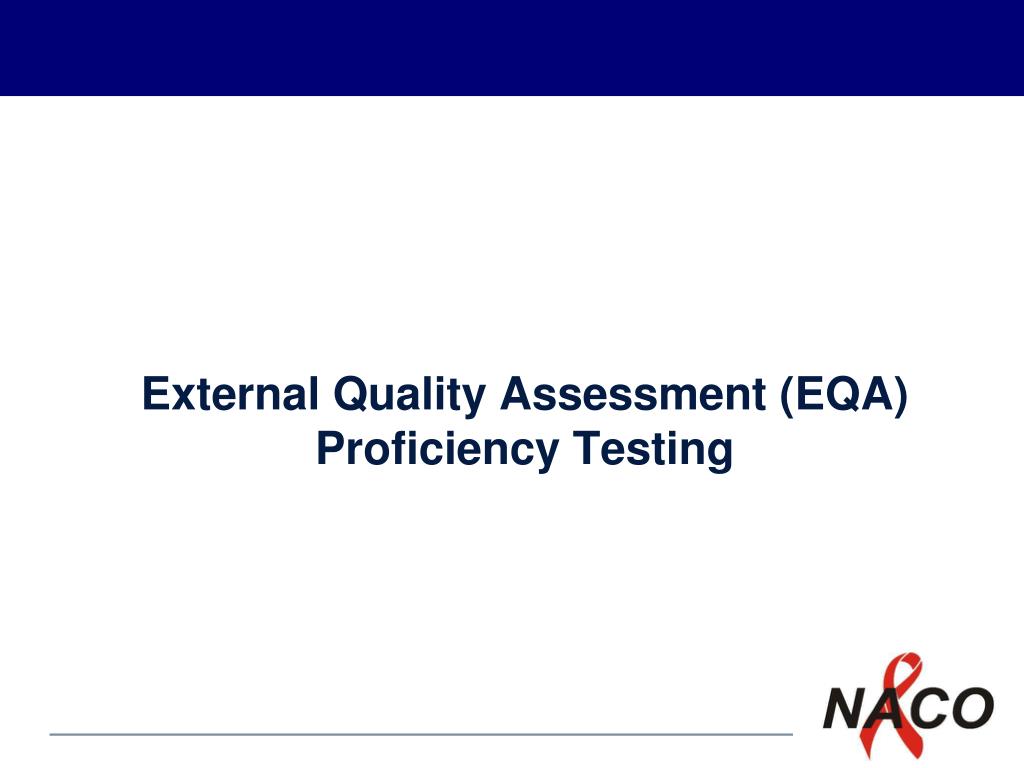 External Quality Assessment (EQA)
Proficiency Testing

NACO